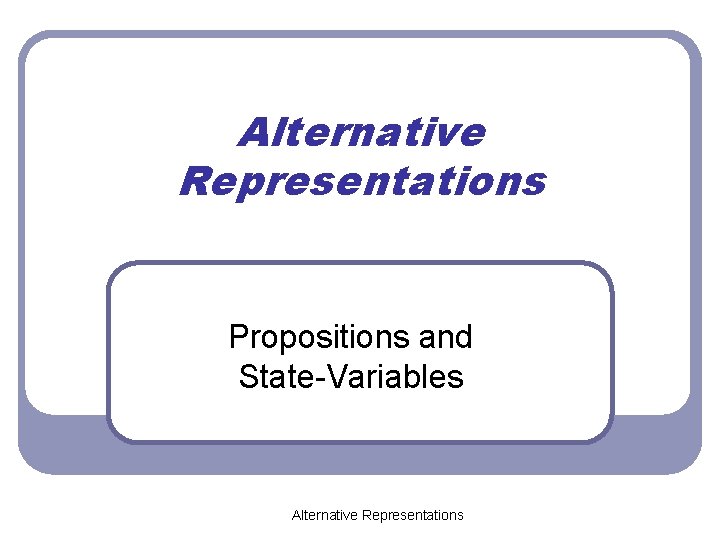 Alternative Representations

Propositions and State-Variables

Alternative Representations